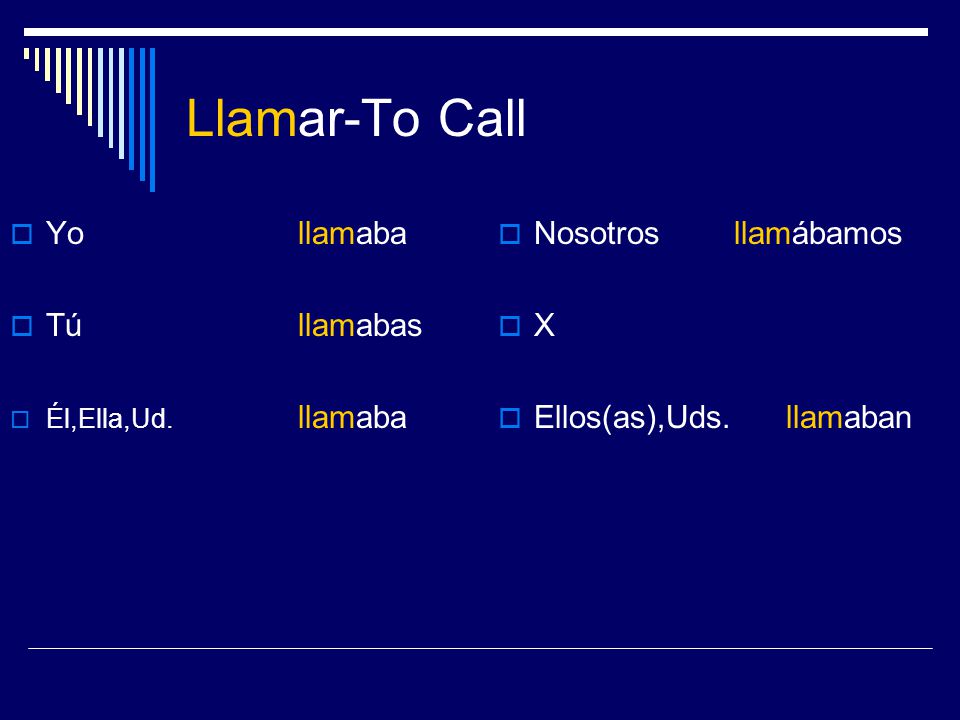 Llamar-To Call

Yo llamaba

Tú llamabas

Él,Ella,Ud. llamaba

Nosotros llamábamos

X

Ellos(as),Uds. llamaban